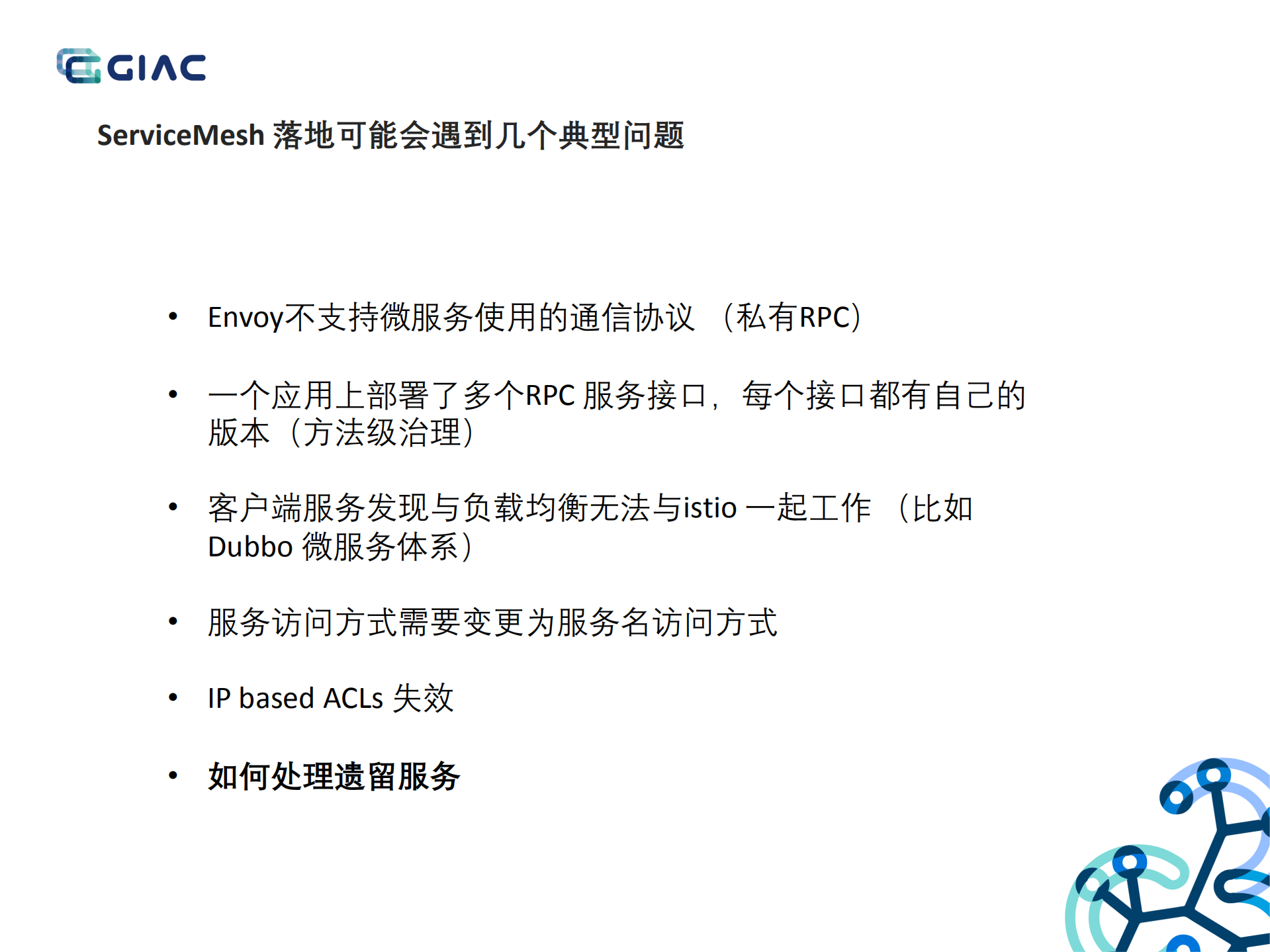 GIAC

ServiceMesh 落地可能会遇到几个典型问题

• Envoy不支持微服务使用的通信协议 （私有RPC）

• 一个应用上部署了多个RPC 服务接口，每个接口都有自己的版本（方法级治理）

• 客户端服务发现与负载均衡无法与istio 一起工作 （比如 Dubbo 微服务体系）

• 服务访问方式需要变更为服务名访问方式

• IP based ACLs 失效

• 如何处理遗留服务